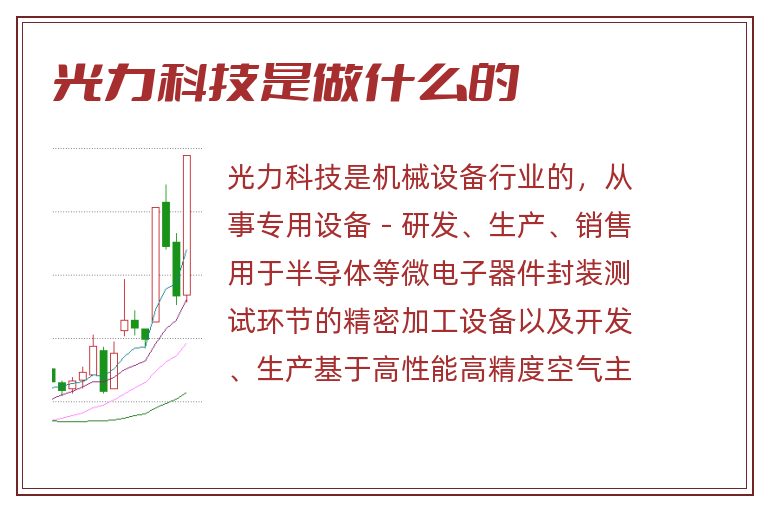 光力科技是做什么的

光力科技是机械设备行业的，从事专用设备 - 研发、生产、销售用于半导体等微电子器件封装测试环节的精密加工设备以及开发、生产基于高性能高精度空气主